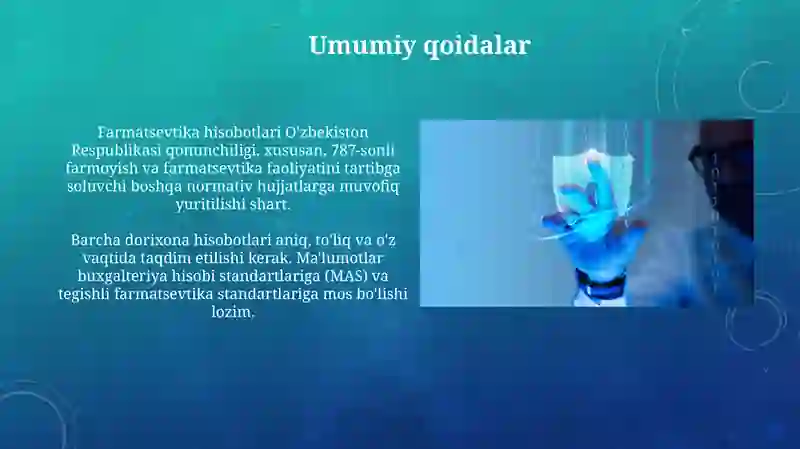 Umumiy qoidalar

Farmatsevtika hisobotlari O'zbekiston Respublikasi qonunchiligi, xususan, 787-sonli farmoyish va farmatsevtika faoliyatini tartibga soluvchi boshqa normativ hujjatlarga muvofiq yuritilishi shart.

Barcha dorixona hisobotlari aniq, to'liq va o'z vaqtida taqdim etilishi kerak. Ma'lumotlar buxgalteriya hisobi standartlariga (MAS) va tegishli farmatsevtika standartlariga mos bo'lishi lozim.